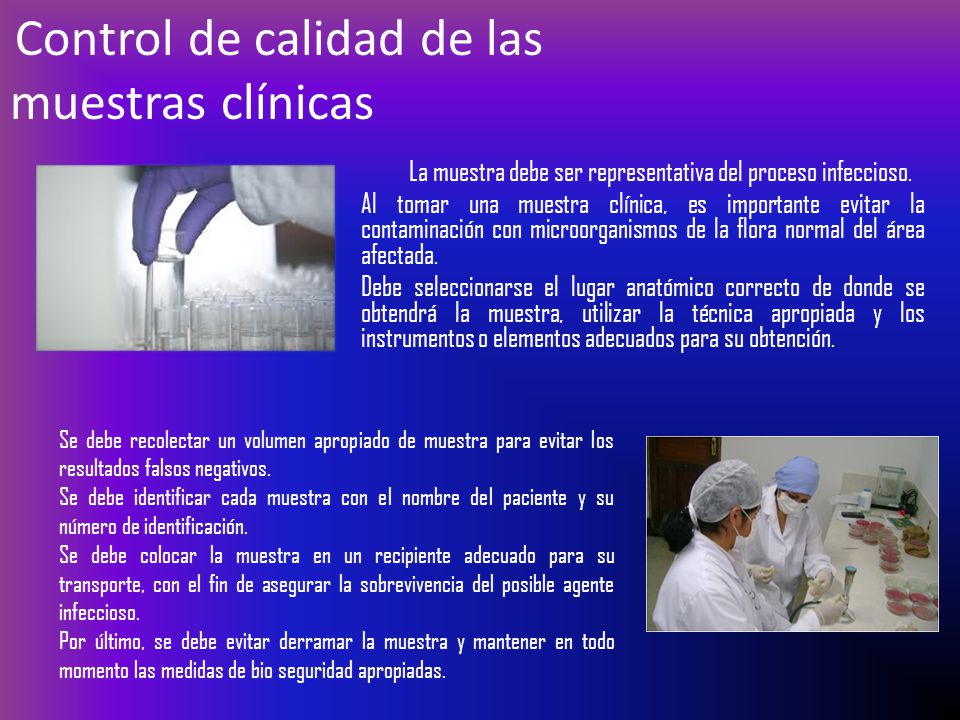 Control de calidad de las muestras clínicas

La muestra debe ser representativa del proceso infeccioso.
Al tomar una muestra clínica, es importante evitar la contaminación con microorganismos de la flora normal del área afectada.
Debe seleccionarse el lugar anatómico correcto de donde se obtendrá la muestra, utilizar la técnica apropiada y los instrumentos o elementos adecuados para su obtención.

Se debe recolectar un volumen apropiado de muestra para evitar los resultados falsos negativos.
Se debe identificar cada muestra con el nombre del paciente y su número de identificación.
Se debe colocar la muestra en un recipiente adecuado para su transporte, con el fin de asegurar la sobrevivencia del posible agente infeccioso.
Por último, se debe evitar derramar la muestra y mantener en todo momento las medidas de bio seguridad apropiadas.